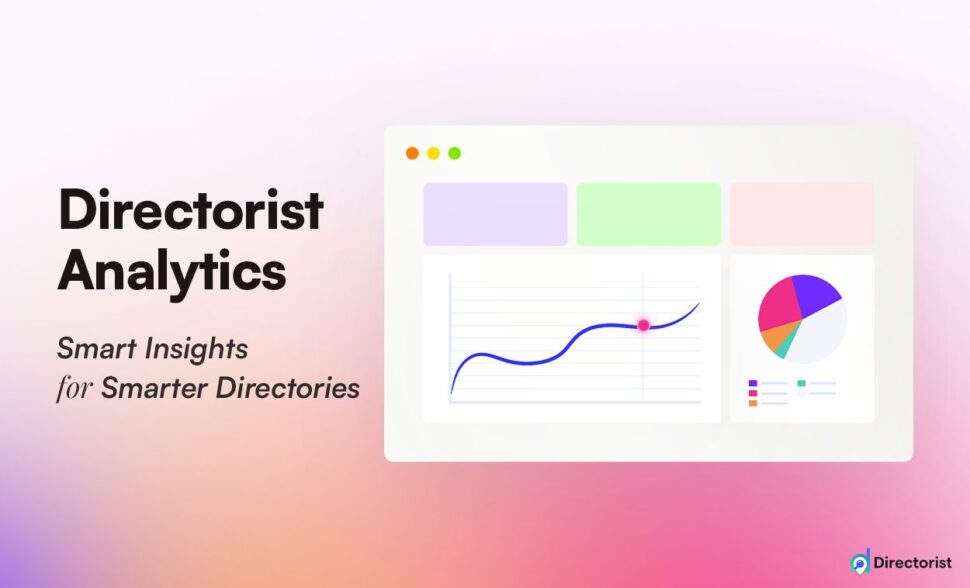 Directorist Analytics

Smart Insights for Smarter Directories

Directorist